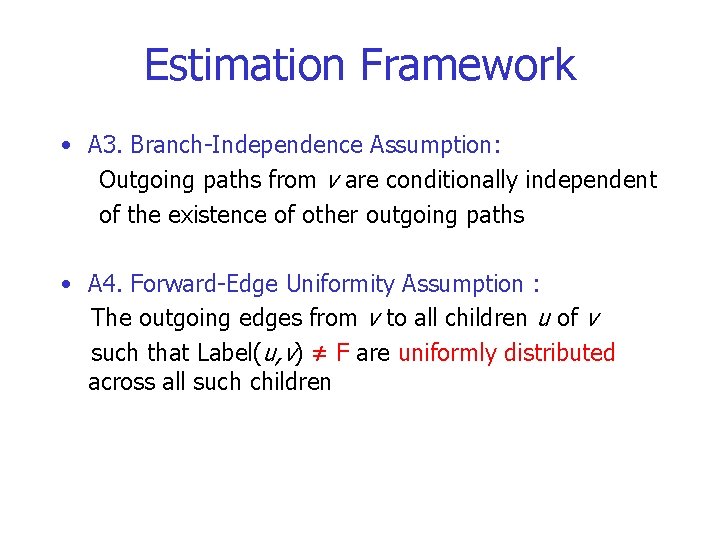 Estimation Framework

• A3. Branch-Independence Assumption:
Outgoing paths from $v$ are conditionally independent of the existence of other outgoing paths

• A4. Forward-Edge Uniformity Assumption :
The outgoing edges from $v$ to all children $u$ of $v$ such that Label($u,v$) $\neq$ F are uniformly distributed across all such children